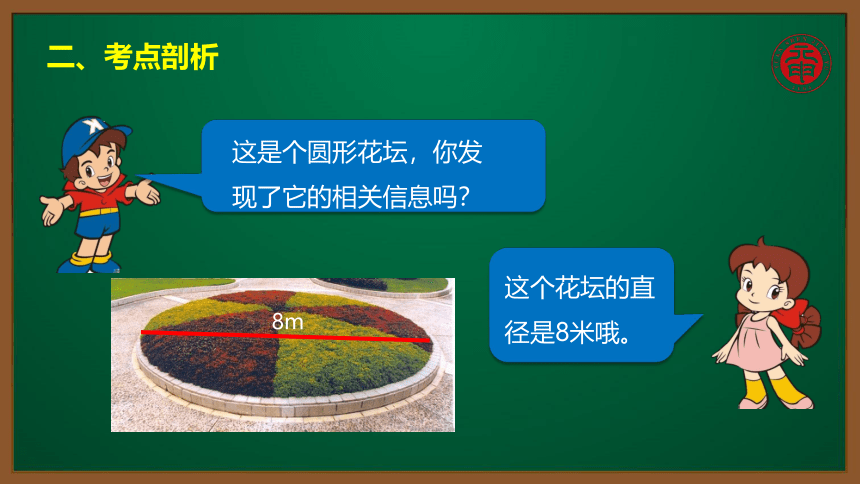 二、考点剖析

这是个圆形花坛，你发现了它的相关信息吗？

8m

这个花坛的直径是8米哦。